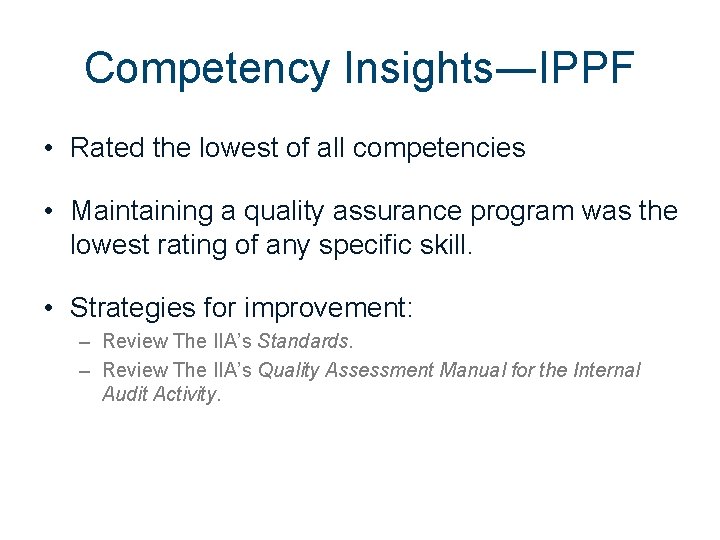 Competency Insights—IPPF

• Rated the lowest of all competencies

• Maintaining a quality assurance program was the lowest rating of any specific skill.

• Strategies for improvement:
– Review The IIA's Standards.
– Review The IIA's Quality Assessment Manual for the Internal Audit Activity.